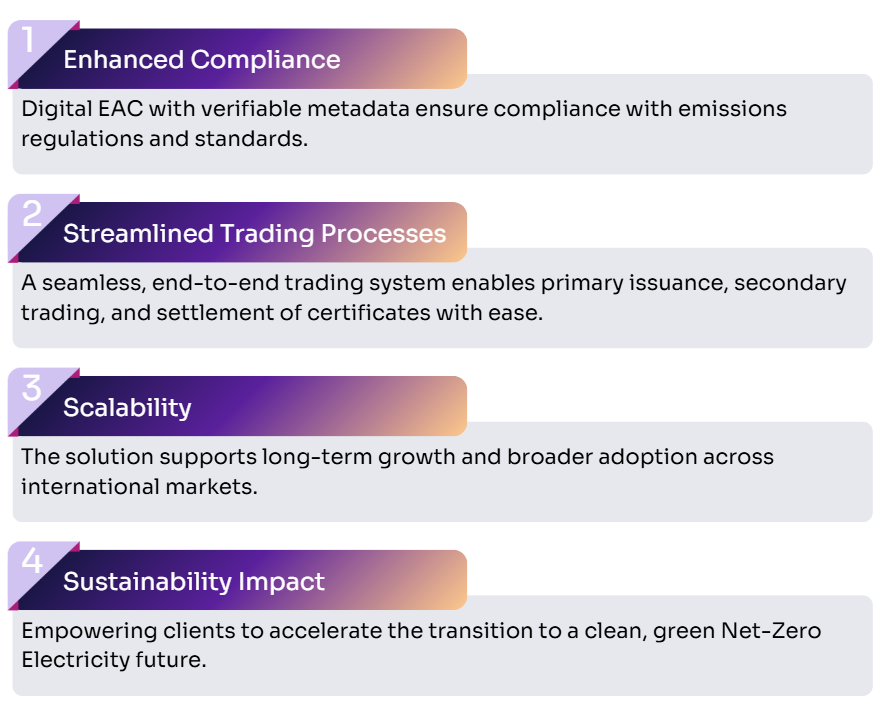 1
Enhanced Compliance

Digital EAC with verifiable metadata ensure compliance with emissions regulations and standards.

2
Streamlined Trading Processes

A seamless, end-to-end trading system enables primary issuance, secondary trading, and settlement of certificates with ease.

3
Scalability

The solution supports long-term growth and broader adoption across international markets.

4
Sustainability Impact

Empowering clients to accelerate the transition to a clean, green Net-Zero Electricity future.